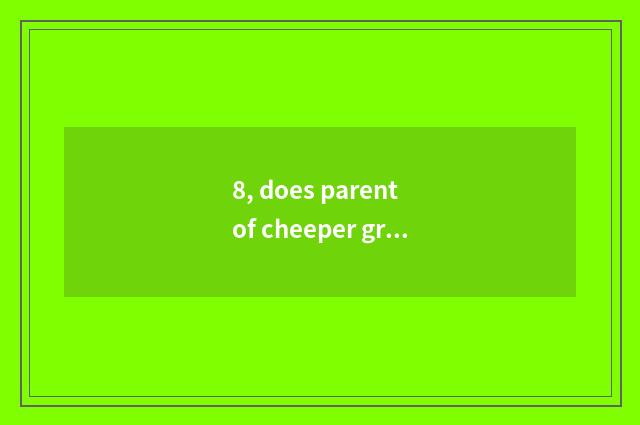 8, does parent
of cheeper gr…